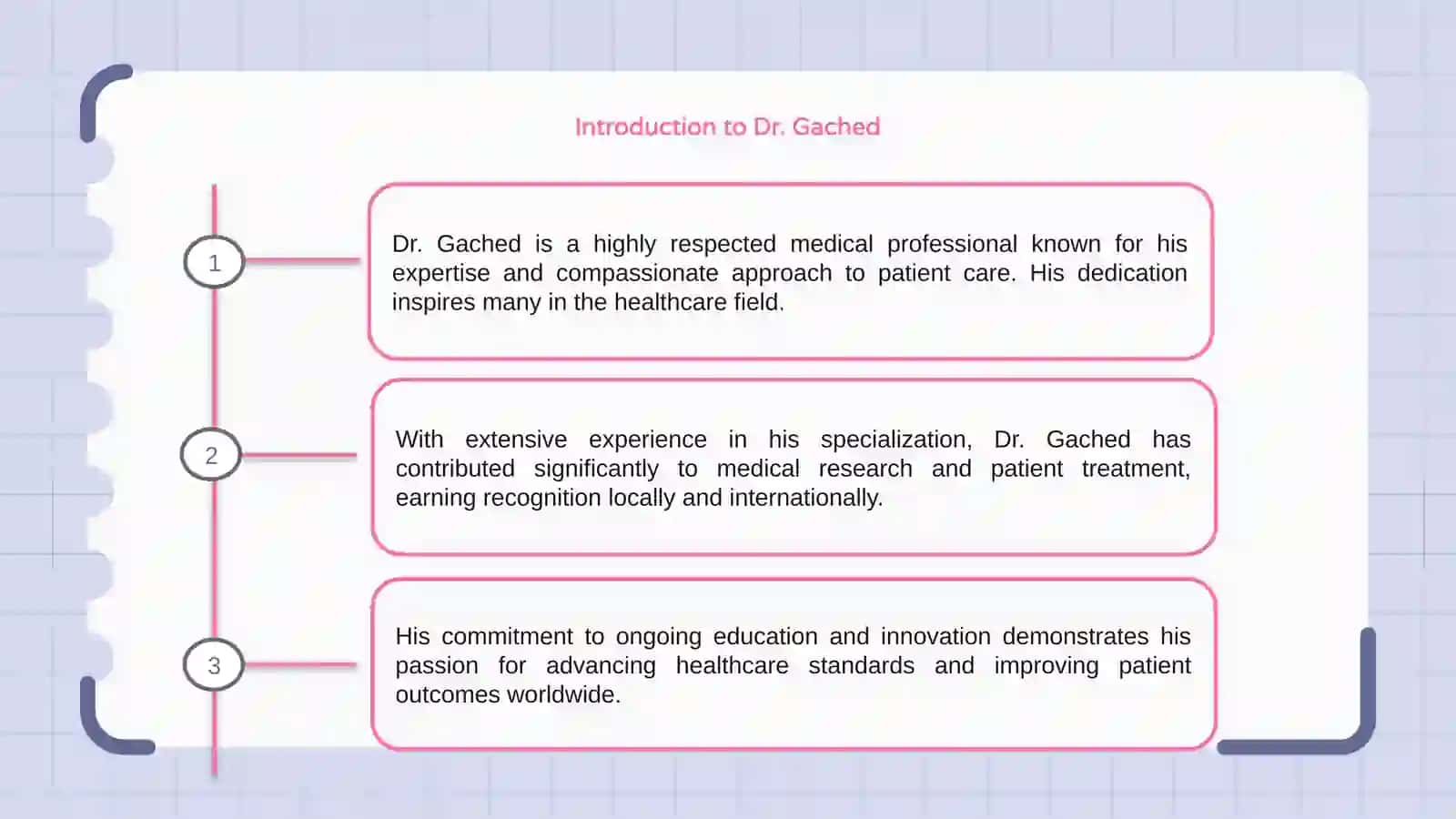 Introduction to Dr. Gached

1

Dr. Gached is a highly respected medical professional known for his expertise and compassionate approach to patient care. His dedication inspires many in the healthcare field.

2

With extensive experience in his specialization, Dr. Gached has contributed significantly to medical research and patient treatment, earning recognition locally and internationally.

3

His commitment to ongoing education and innovation demonstrates his passion for advancing healthcare standards and improving patient outcomes worldwide.